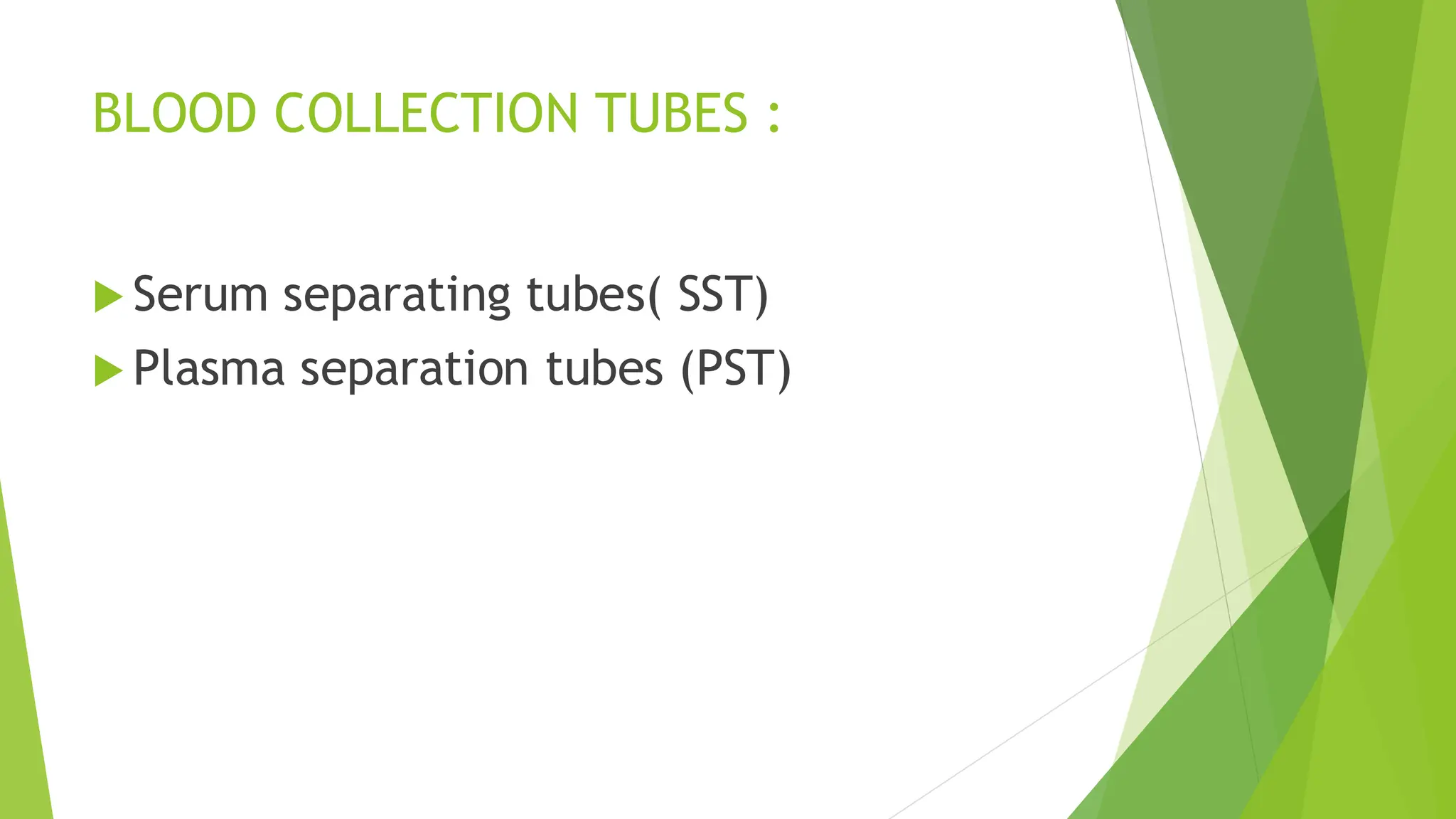 BLOOD COLLECTION TUBES :

Serum separating tubes( SST)
Plasma separation tubes (PST)